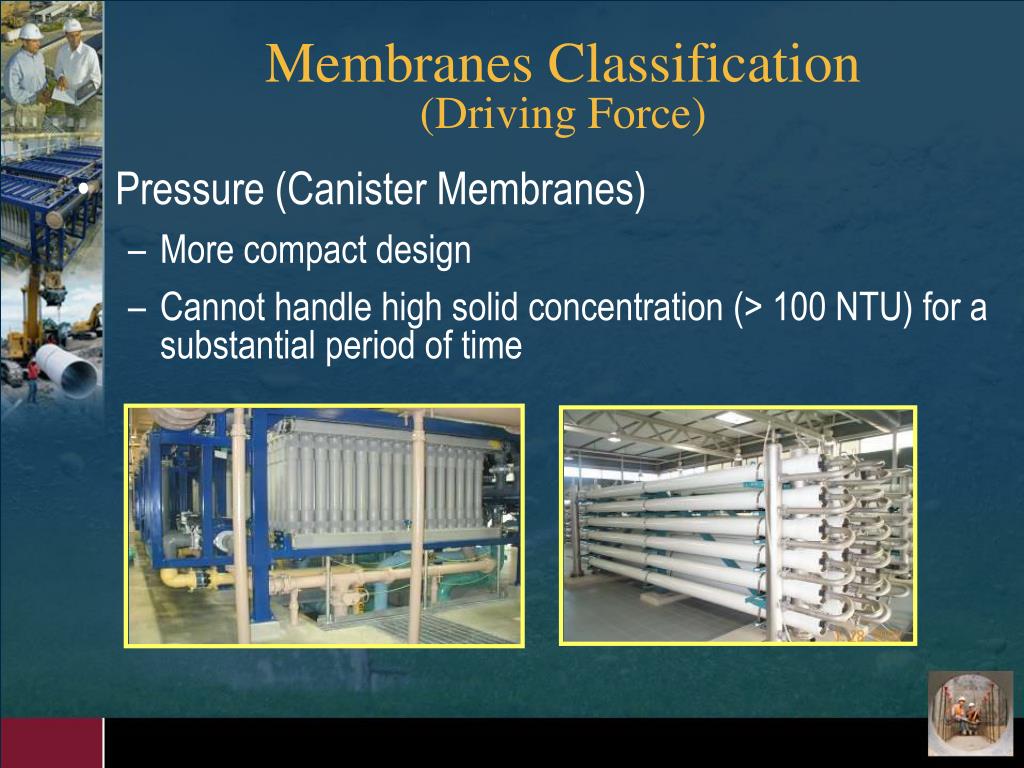 Membranes Classification
(Driving Force)

• Pressure (Canister Membranes)
– More compact design
– Cannot handle high solid concentration (> 100 NTU) for a substantial period of time